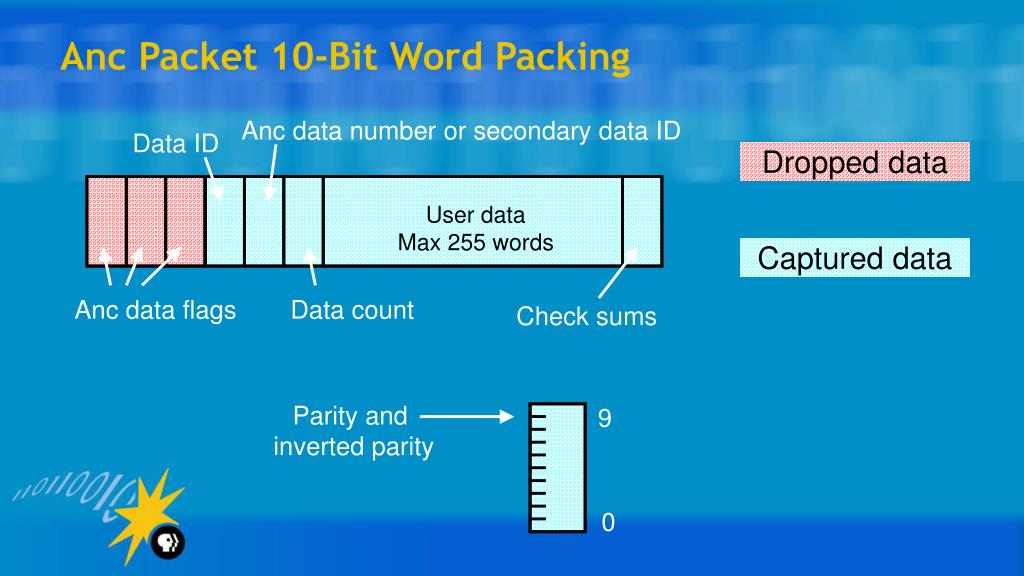 Anc Packet 10-Bit Word Packing

Data ID

Anc data number or secondary data ID

Dropped data

User data
Max 255 words

Captured data

Anc data flags

Data count

Check sums

Parity and inverted parity

9

0